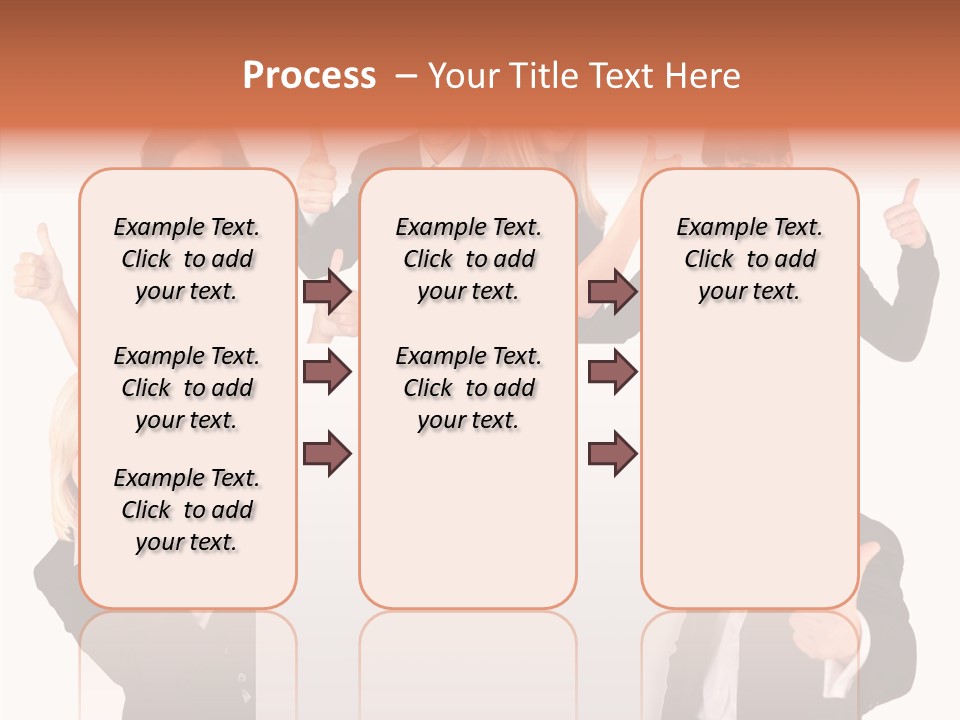 Process – Your Title Text Here

Example Text. Click to add your text.

Example Text. Click to add your text.

Example Text. Click to add your text.

Example Text. Click to add your text.

Example Text. Click to add your text.

Example Text. Click to add your text.